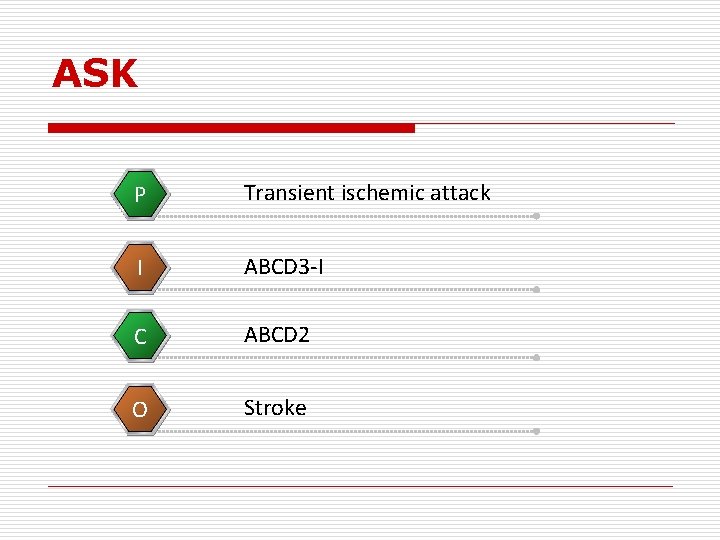 ASK

P Transient ischemic attack

I ABCD3-I

C ABCD2

O Stroke